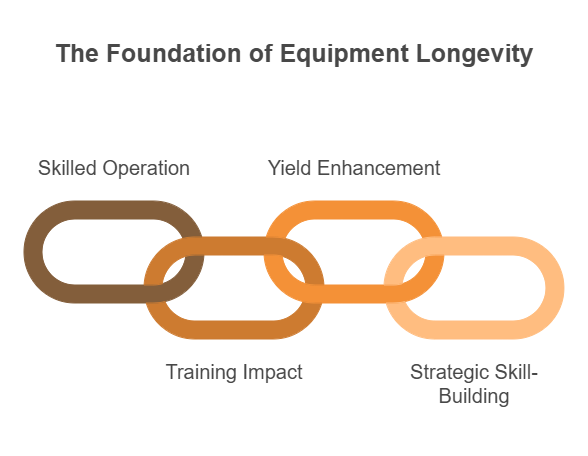 The Foundation of Equipment Longevity

Skilled Operation

Yield Enhancement

Training Impact

Strategic Skill-Building